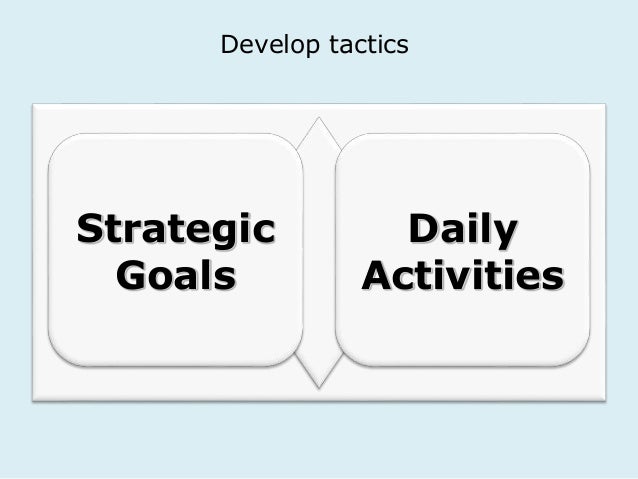 Develop tactics

Strategic Goals

Daily Activities